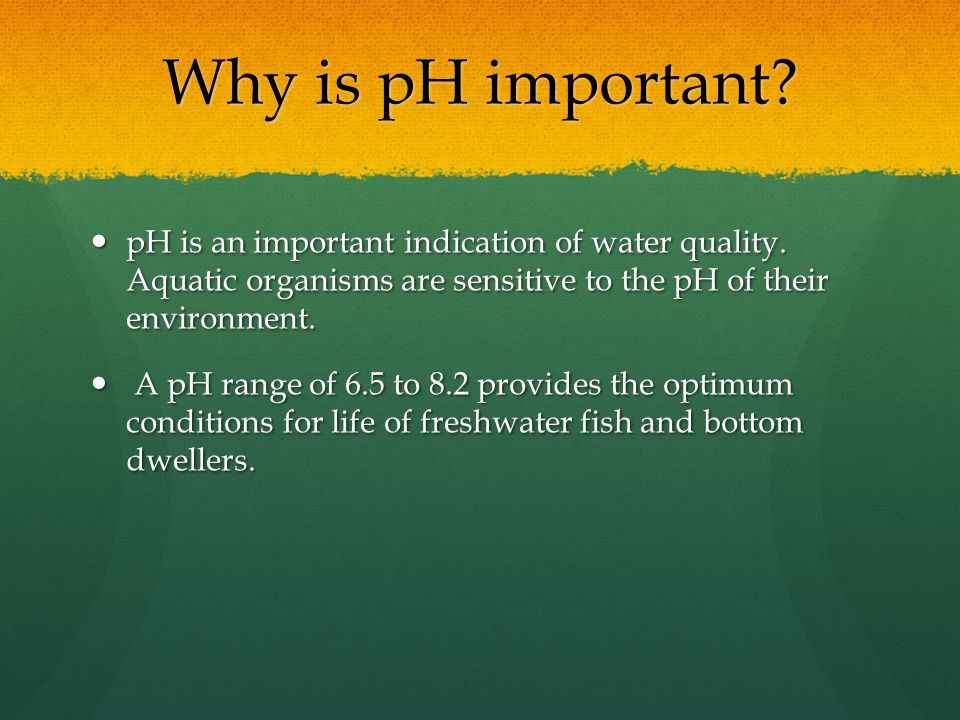 Why is pH important?

• pH is an important indication of water quality. Aquatic organisms are sensitive to the pH of their environment.

• A pH range of 6.5 to 8.2 provides the optimum conditions for life of freshwater fish and bottom dwellers.